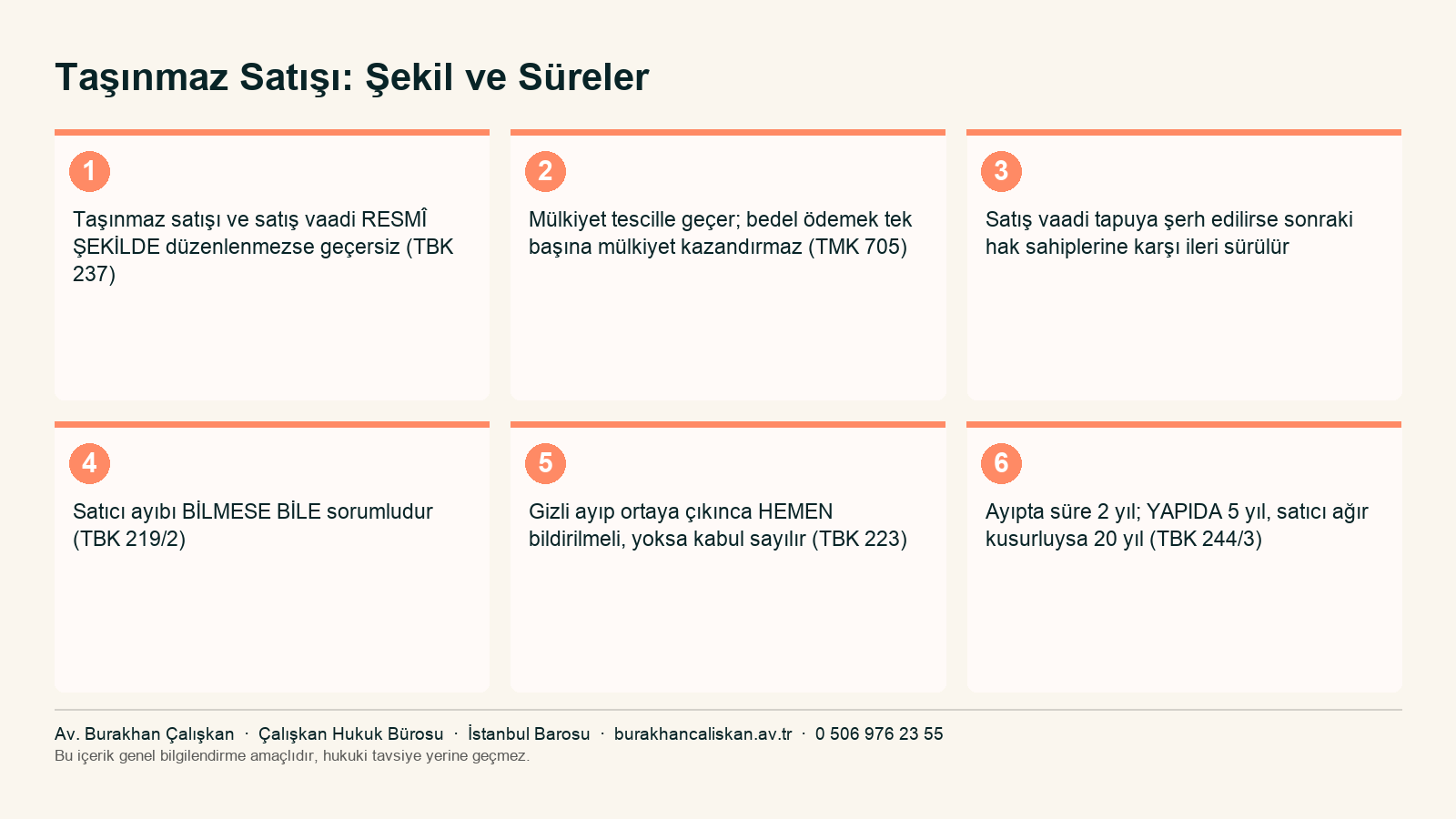 Taşınmaz Satışı: Şekil ve Süreler

1

Taşınmaz satışı ve satış vaadi RESMÎ ŞEKİLDE düzenlenmezse geçersiz (TBK 237)

2

Mülkiyet tescille geçer; bedel ödemek tek başına mülkiyet kazandırmaz (TMK 705)

3

Satış vaadi tapuya şerh edilirse sonraki hak sahiplerine karşı ileri sürülür

4

Satıcı ayıbı BİLMESE BİLE sorumludur (TBK 219/2)

5

Gizli ayıp ortaya çıkınca HEMEN bildirilmeli, yoksa kabul sayılır (TBK 223)

6

Ayıpta süre 2 yıl; YAPIDA 5 yıl, satıcı ağır kusurluysa 20 yıl (TBK 244/3)

Av. Burakhan Çalışkan · Çalışkan Hukuk Bürosu · İstanbul Barosu · burakhancaliskan.av.tr · 0 506 976 23 55
Bu içerik genel bilgilendirme amaçlıdır, hukuki tavsiye yerine geçmez.